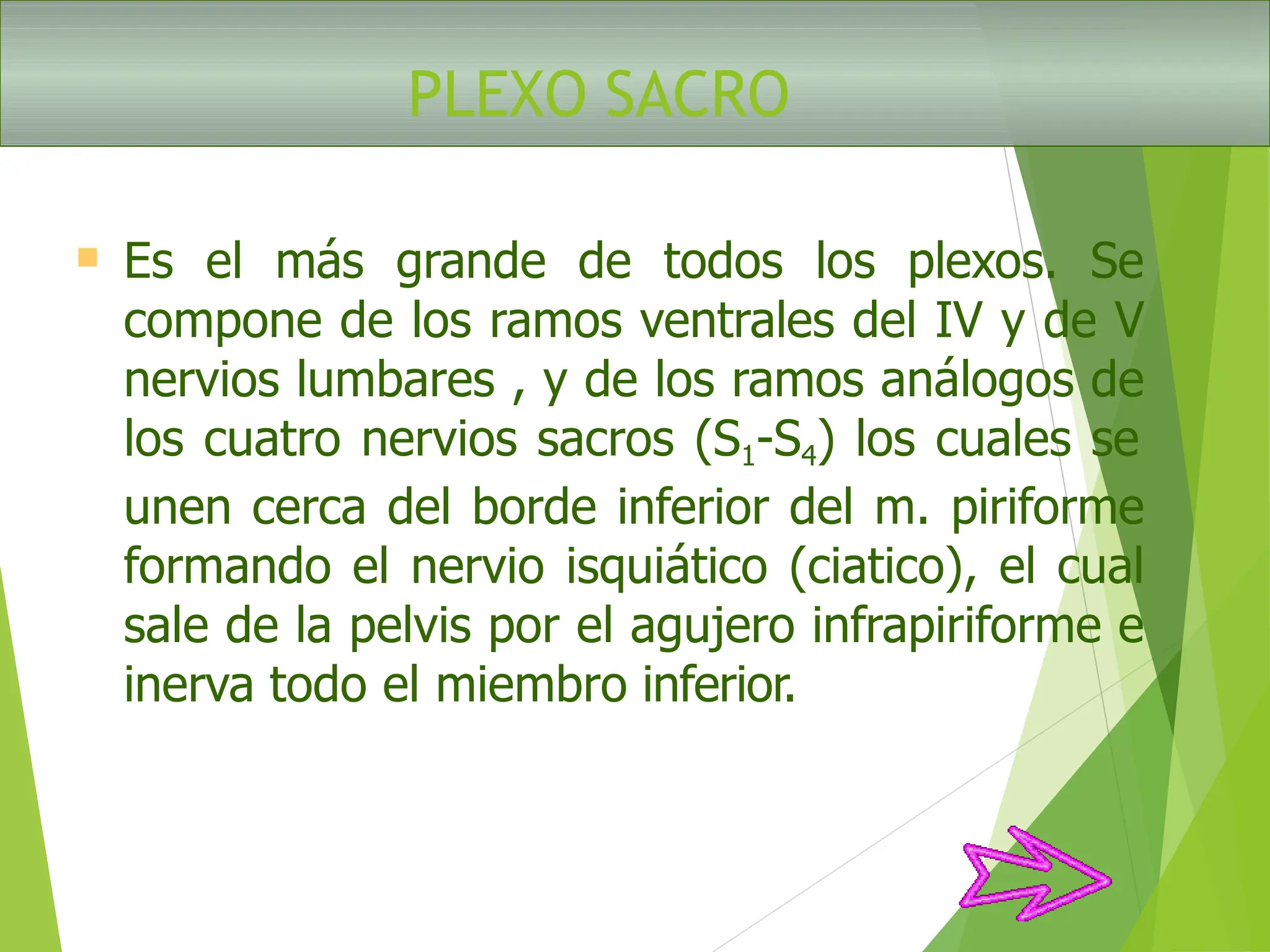 PLEXO SACRO

Es el más grande de todos los plexos. Se compone de los ramos ventrales del IV y de V nervios lumbares , y de los ramos análogos de los cuatro nervios sacros ($S_1$-$S_4$) los cuales se unen cerca del borde inferior del m. piriforme formando el nervio isquiático (ciatico), el cual sale de la pelvis por el agujero infrapiriforme e inerva todo el miembro inferior.